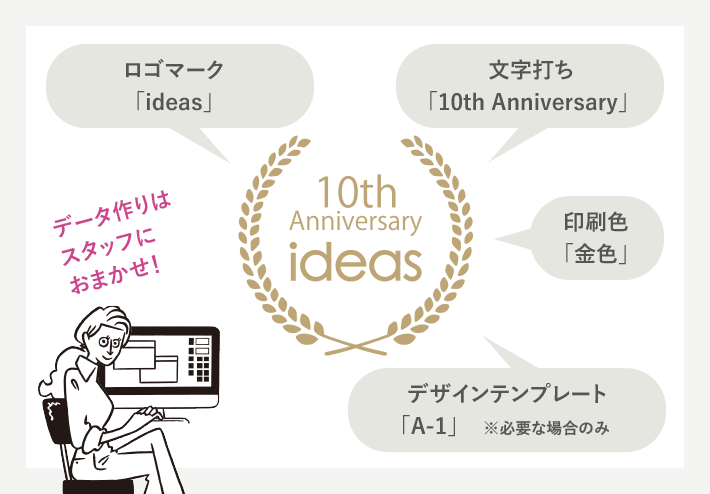 ロゴマーク
「ideas」

文字打ち
「10th Anniversary」

データ作りは
スタッフに
おまかせ!

10th
Anniversary
ideas

印刷色
「金色」

デザインテンプレート
「A-1」 ※必要な場合のみ